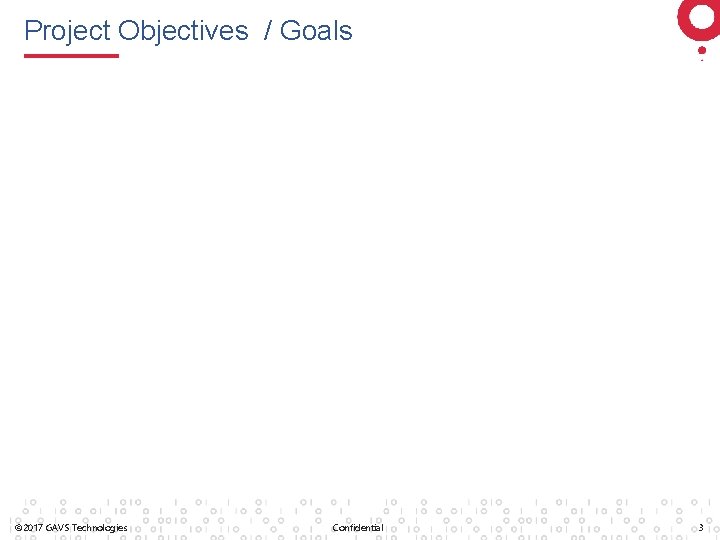 Project Objectives / Goals

© 2017 GAVS Technologies Confidential 3